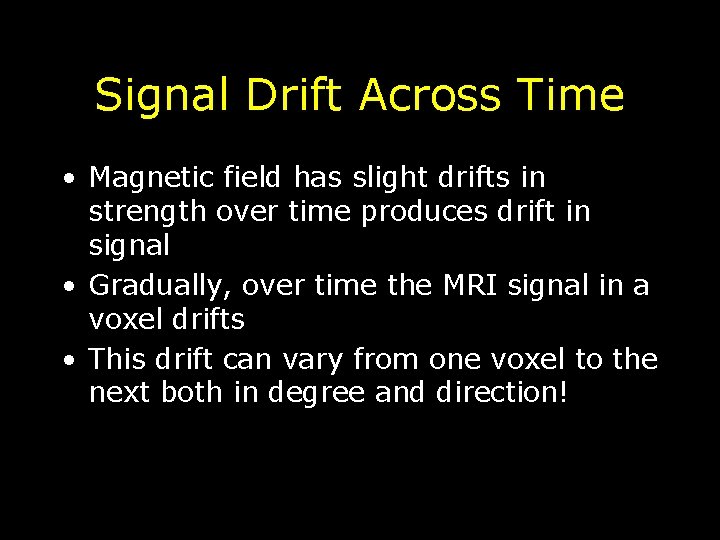 Signal Drift Across Time

• Magnetic field has slight drifts in strength over time produces drift in signal
• Gradually, over time the MRI signal in a voxel drifts
• This drift can vary from one voxel to the next both in degree and direction!